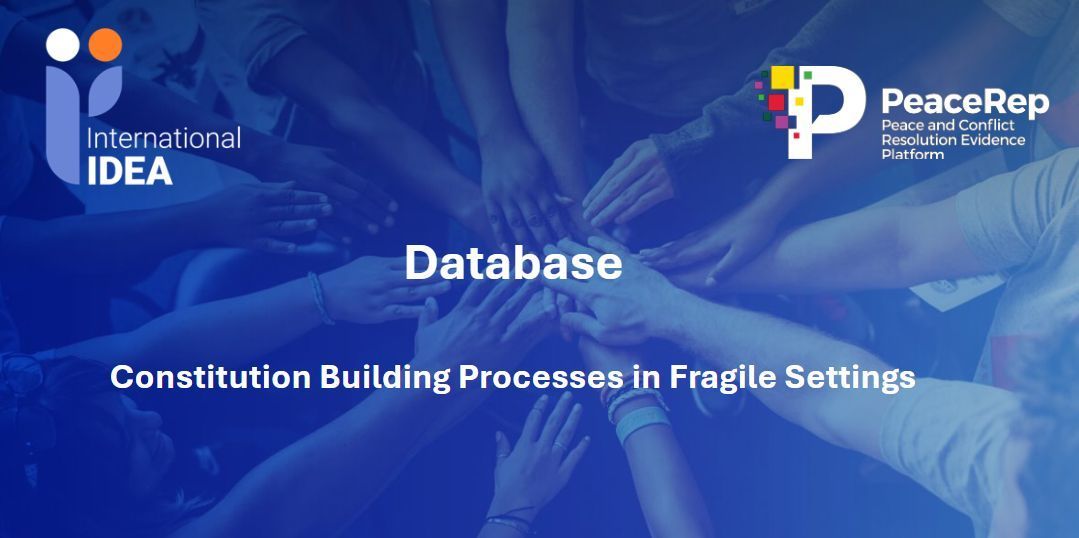 International IDEA

PeaceRep
Peace and Conflict Resolution Evidence Platform

Database

Constitution Building Processes in Fragile Settings